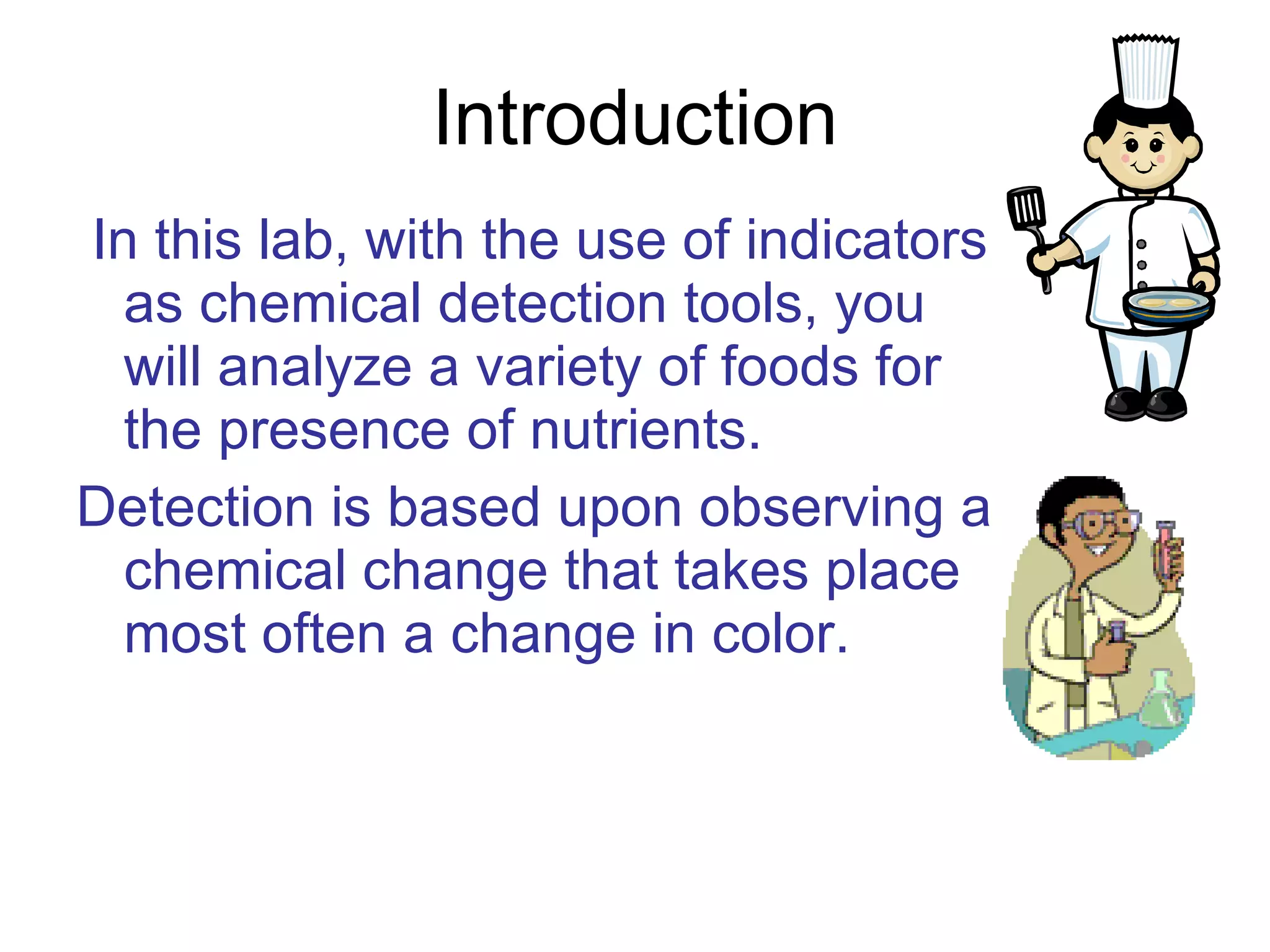 Introduction

In this lab, with the use of indicators as chemical detection tools, you will analyze a variety of foods for the presence of nutrients.

Detection is based upon observing a chemical change that takes place most often a change in color.